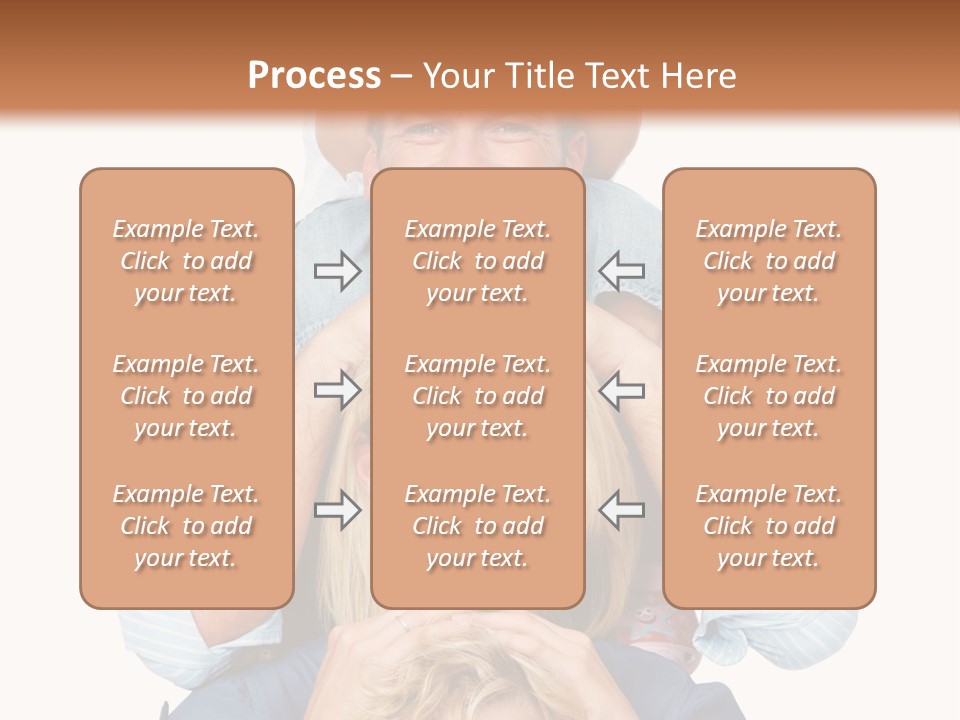 Process – Your Title Text Here

Example Text. Click to add your text.

Example Text. Click to add your text.

Example Text. Click to add your text.

Example Text. Click to add your text.

Example Text. Click to add your text.

Example Text. Click to add your text.

Example Text. Click to add your text.

Example Text. Click to add your text.

Example Text. Click to add your text.